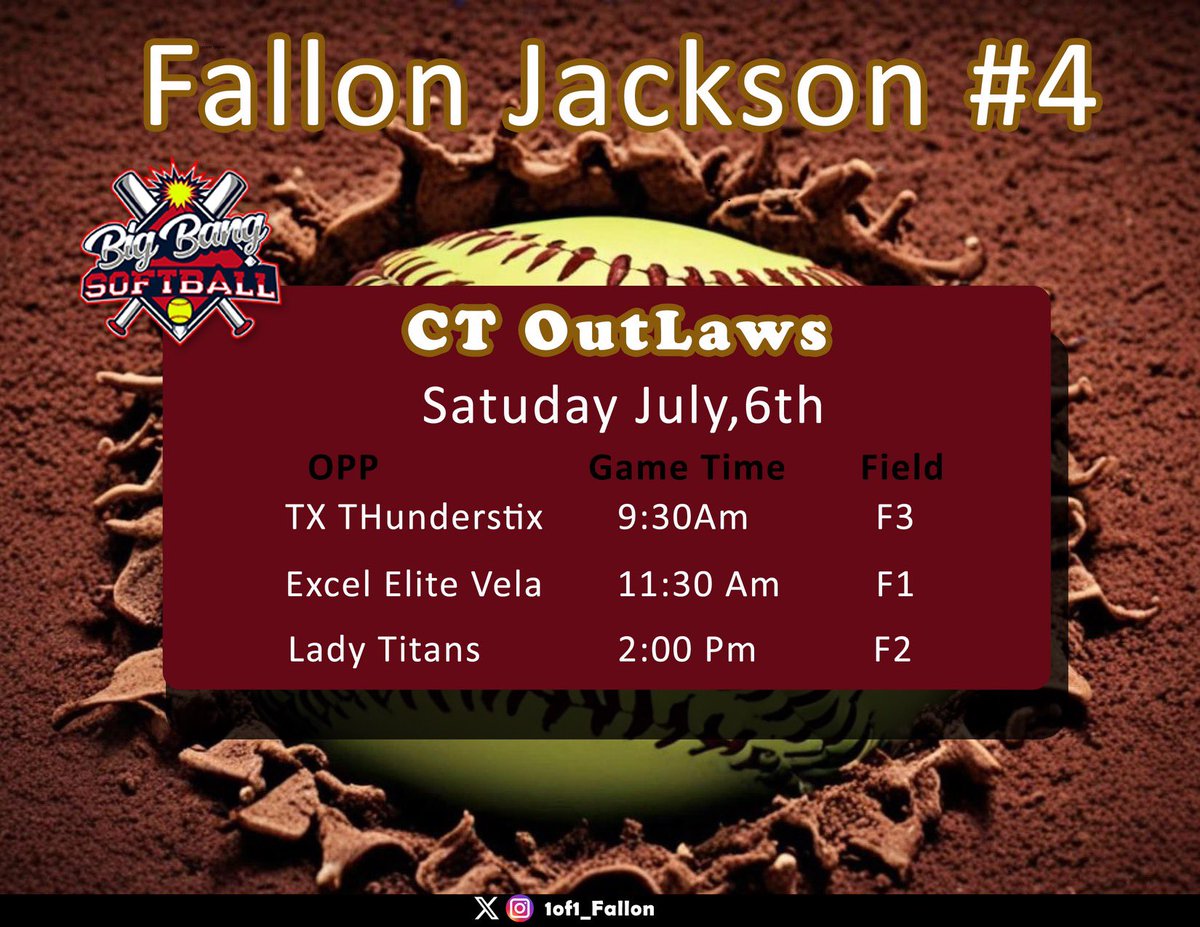 Fallon Jackson #4

Big Bang SOFTBALL

CT OutLaws

Satuday July,6th

| OPP | Game Time | Field |
|---|---|---|
| TX THunderstix | 9:30Am | F3 |
| Excel Elite Vela | 11:30 Am | F1 |
| Lady Titans | 2:00 Pm | F2 |

1of1_Fallon